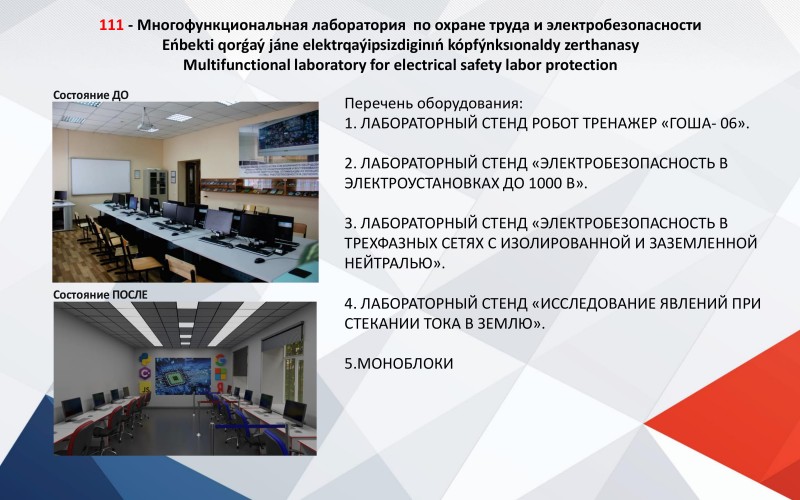 111 - Многофункциональная лаборатория по охране труда и электробезопасности
Eńbekti qorǵaý jáne elektrqaýipsizdiginiń kópfýnksıonaldy zerthanasy
Multifunctional laboratory for electrical safety labor protection

Состояние ДО

Состояние ПОСЛЕ

Перечень оборудования:
1. ЛАБОРАТОРНЫЙ СТЕНД РОБОТ ТРЕНАЖЕР «ГОША- 06».

2. ЛАБОРАТОРНЫЙ СТЕНД «ЭЛЕКТРОБЕЗОПАСНОСТЬ В ЭЛЕКТРОУСТАНОВКАХ ДО 1000 В».

3. ЛАБОРАТОРНЫЙ СТЕНД «ЭЛЕКТРОБЕЗОПАСНОСТЬ В ТРЕХФАЗНЫХ СЕТЯХ С ИЗОЛИРОВАННОЙ И ЗАЗЕМЛЕННОЙ НЕЙТРАЛЬЮ».

4. ЛАБОРАТОРНЫЙ СТЕНД «ИССЛЕДОВАНИЕ ЯВЛЕНИЙ ПРИ СТЕКАНИИ ТОКА В ЗЕМЛЮ».

5.МОНОБЛОКИ